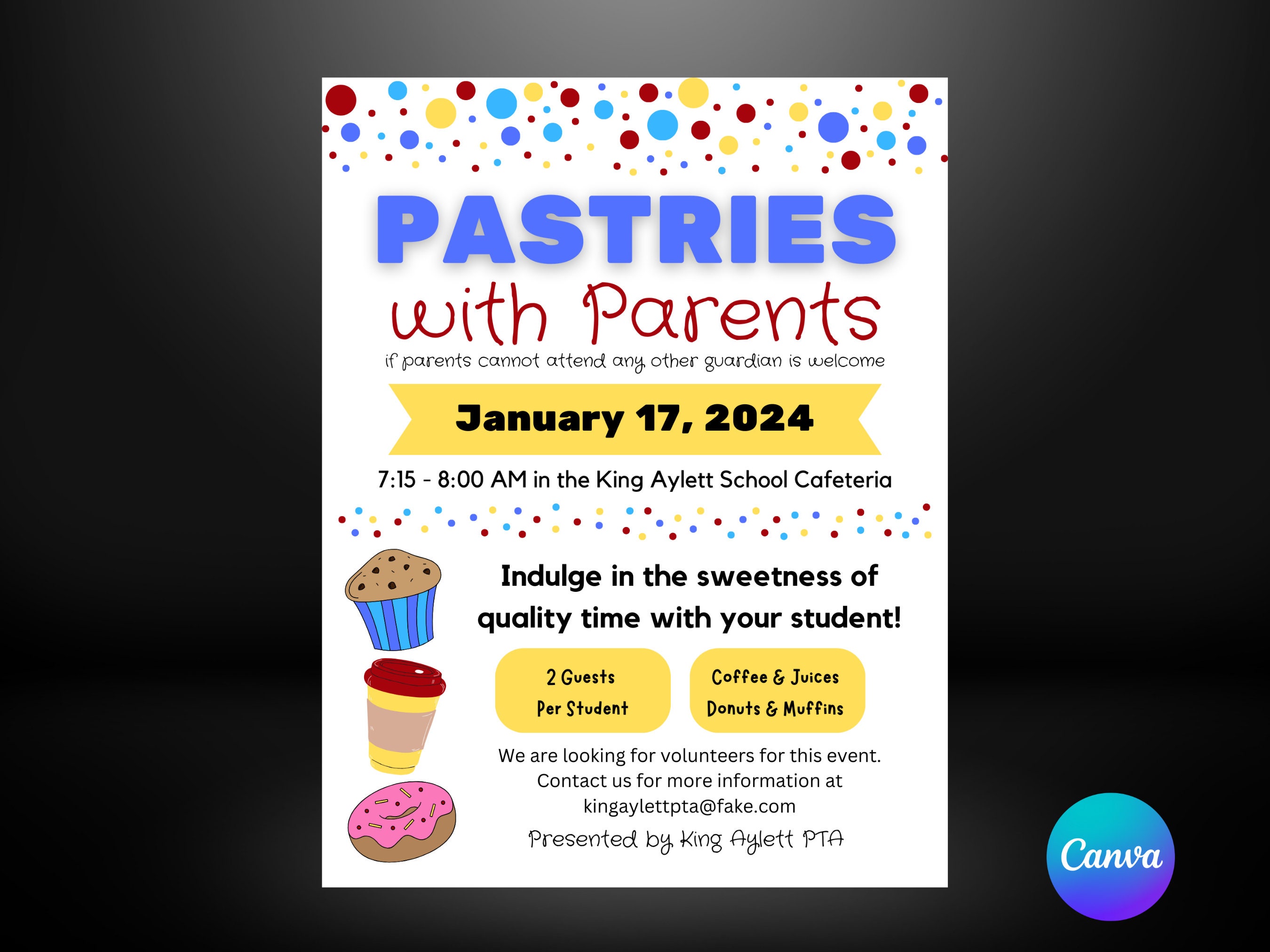 PASTRIES
with Parents
if parents cannot attend any other guardian is welcome

January 17, 2024

7:15 - 8:00 AM in the King Aylett School Cafeteria

Indulge in the sweetness of quality time with your student!

2 Guests
Per Student

Coffee & Juices
Donuts & Muffins

We are looking for volunteers for this event. Contact us for more information at kingaylettpta@fake.com

Presented by King Aylett PTA

Canva